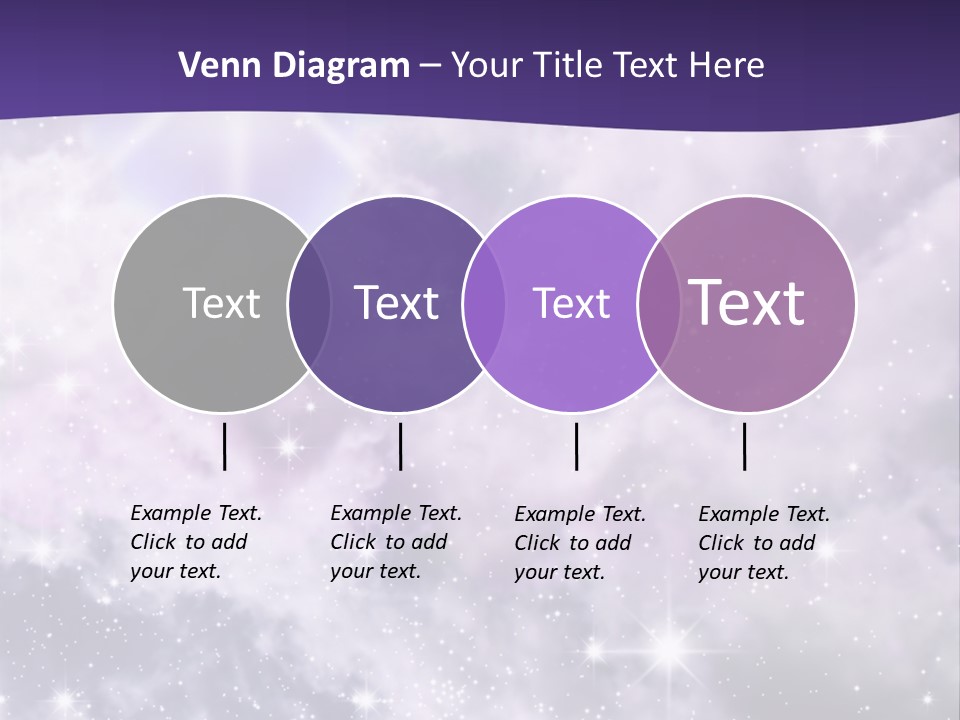 Venn Diagram – Your Title Text Here

Text

Text

Text

Text

Example Text. Click to add your text.

Example Text. Click to add your text.

Example Text. Click to add your text.

Example Text. Click to add your text.